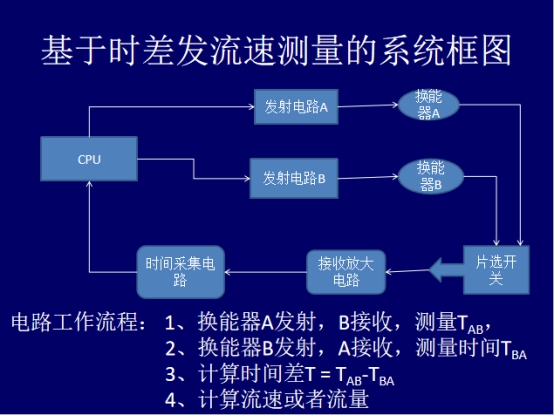 基于时差发流速测量的系统框图

CPU

发射电路A

换能器A

发射电路B

换能器B

片选开关

接收放大电路

时间采集电路

电路工作流程： 1、换能器A发射，B接收，测量$T_{AB}$，
2、换能器B发射，A接收，测量时间$T_{BA}$
3、计算时间差$T = T_{AB}-T_{BA}$
4、计算流速或者流量